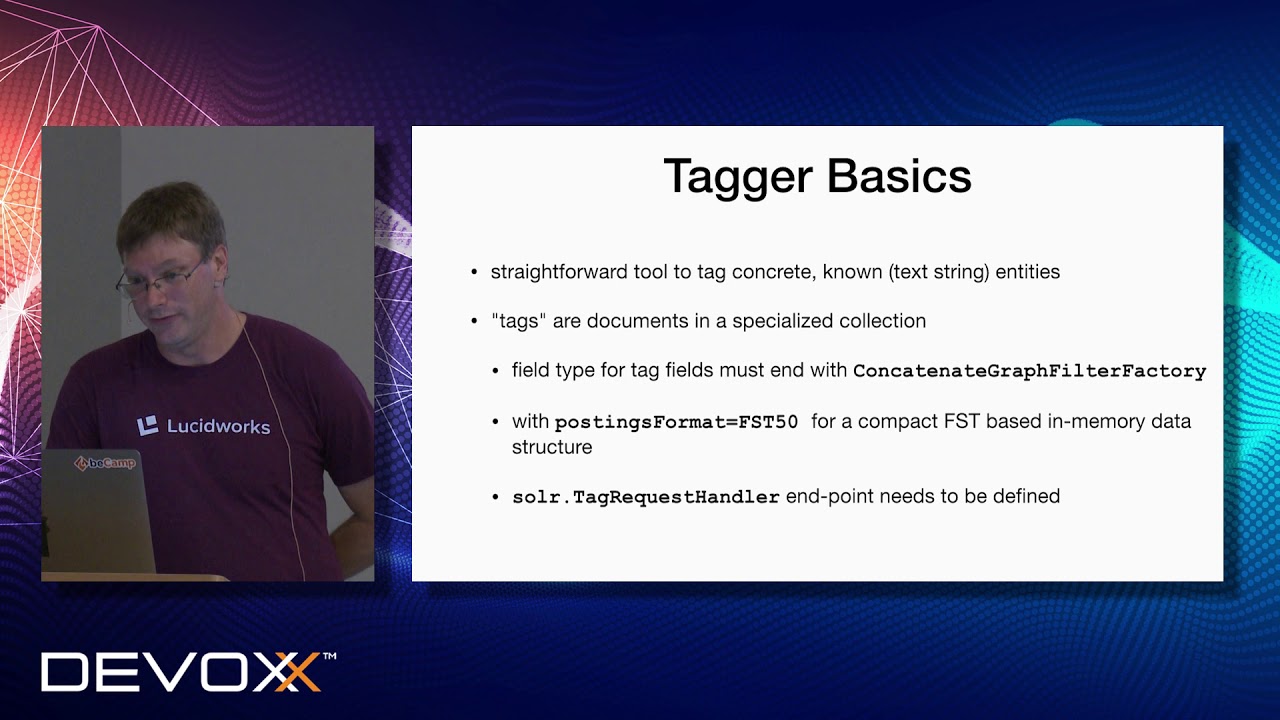 Lucidworks

beCamp

Tagger Basics

• straightforward tool to tag concrete, known (text string) entities

• "tags" are documents in a specialized collection

• field type for tag fields must end with ConcatenateGraphFilterFactory

• with postingsFormat=FST50 for a compact FST based in-memory data structure

• solr.TagRequestHandler end-point needs to be defined

DEVOXX™